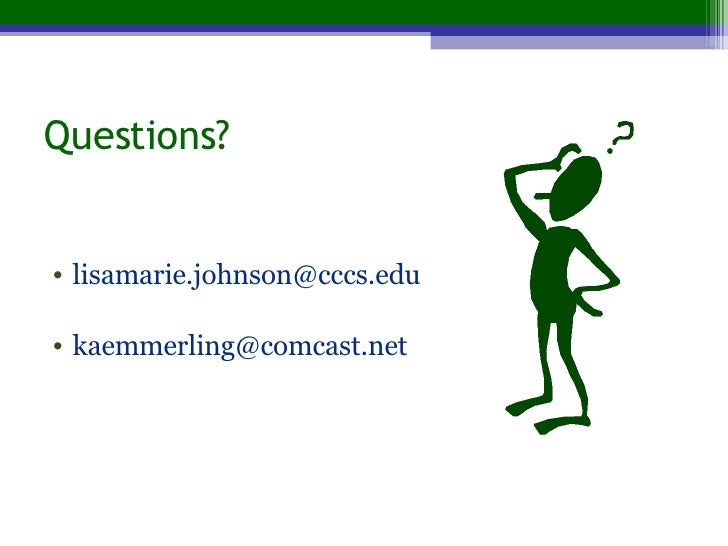 Questions?

• lisamarie.johnson@cccs.edu

• kaemmerling@comcast.net

?